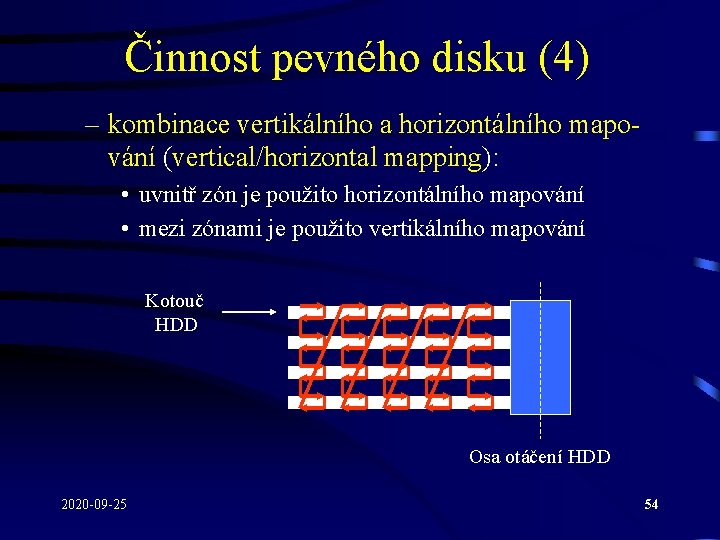 Činnost pevného disku (4)

– kombinace vertikálního a horizontálního mapování (vertical/horizontal mapping):

• uvnitř zón je použito horizontálního mapování
• mezi zónami je použito vertikálního mapování

Kotouč HDD

Osa otáčení HDD

2020-09-25

54